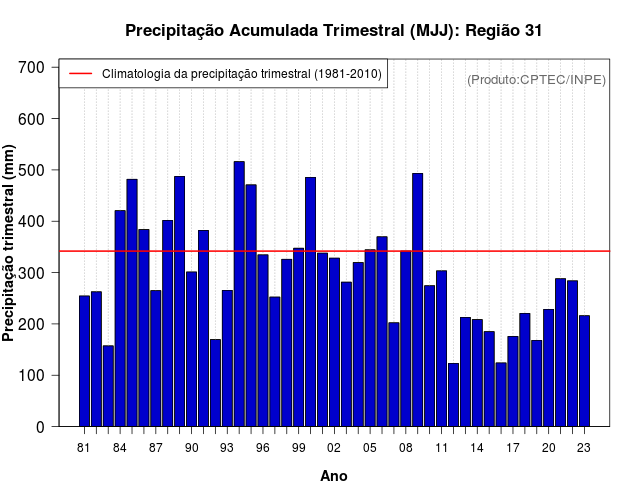 Precipitação Acumulada Trimestral (MJJ): Região 31

Climatologia da precipitação trimestral (1981-2010)

(Produto:CPTEC/INPE)

Precipitação trimestral (mm)

700
600
500
400
300
200
100
0

81 84 87 90 93 96 99 02 05 08 11 14 17 20 23

Ano